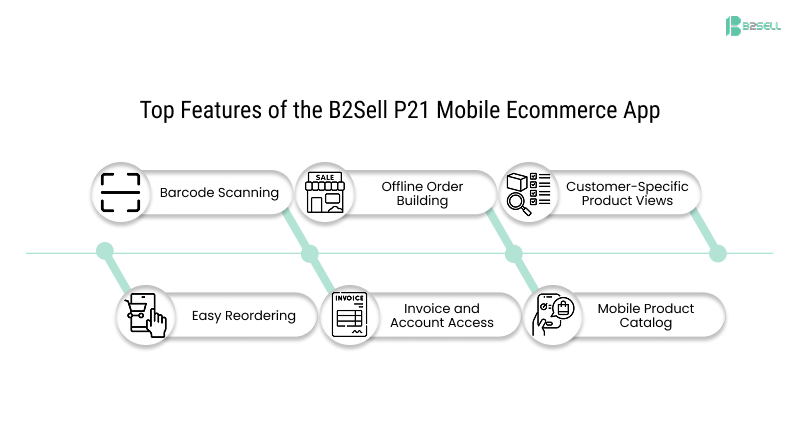 B2SELL

Top Features of the B2Sell P21 Mobile Ecommerce App

Barcode Scanning

SALE

Offline Order Building

Customer-Specific Product Views

Easy Reordering

INVOICE

Invoice and Account Access

Mobile Product Catalog